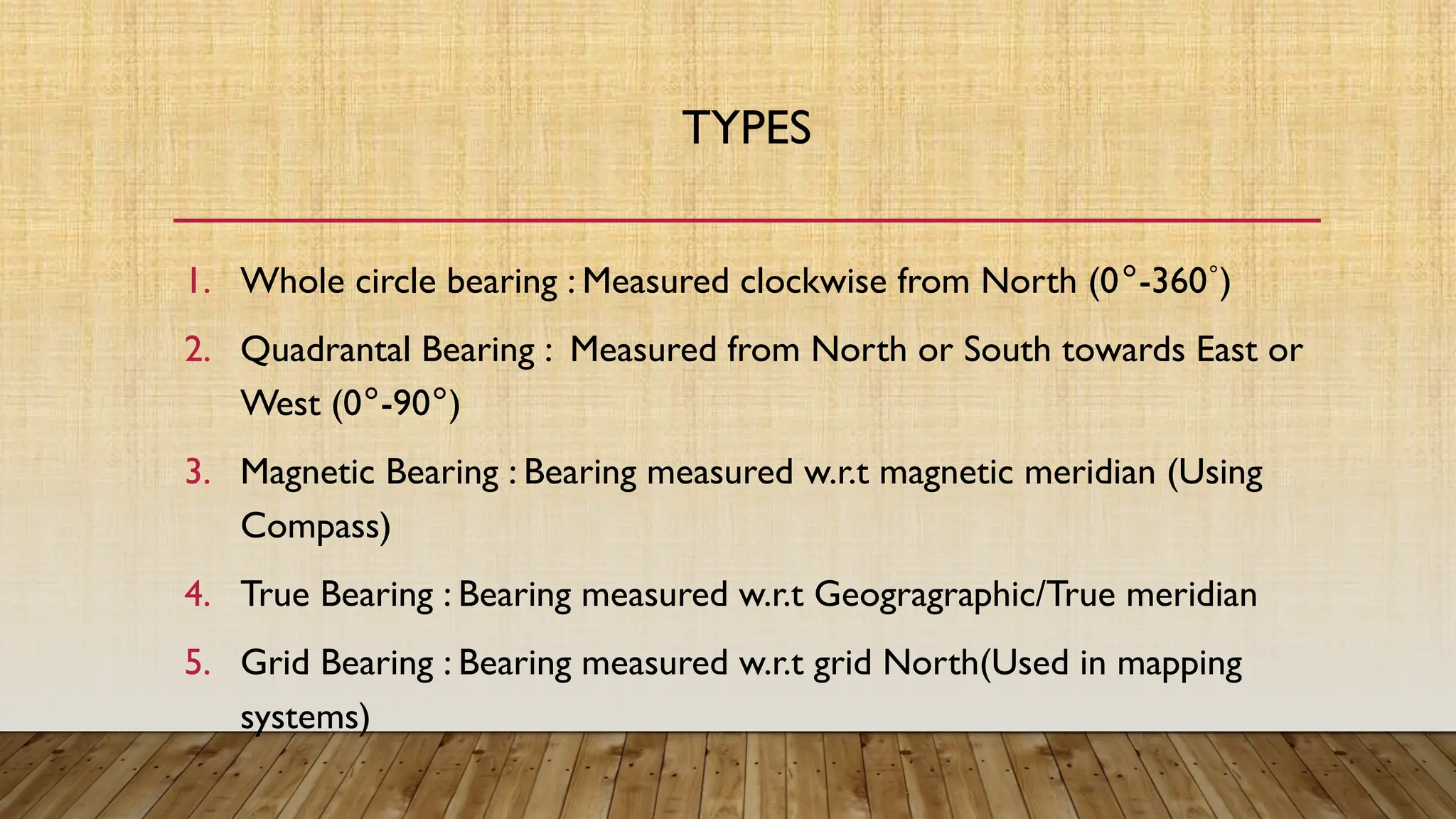 TYPES

1. Whole circle bearing : Measured clockwise from North (0°-360°)
2. Quadrantal Bearing : Measured from North or South towards East or West (0°-90°)
3. Magnetic Bearing : Bearing measured w.r.t magnetic meridian (Using Compass)
4. True Bearing : Bearing measured w.r.t Geogragraphic/True meridian
5. Grid Bearing : Bearing measured w.r.t grid North(Used in mapping systems)